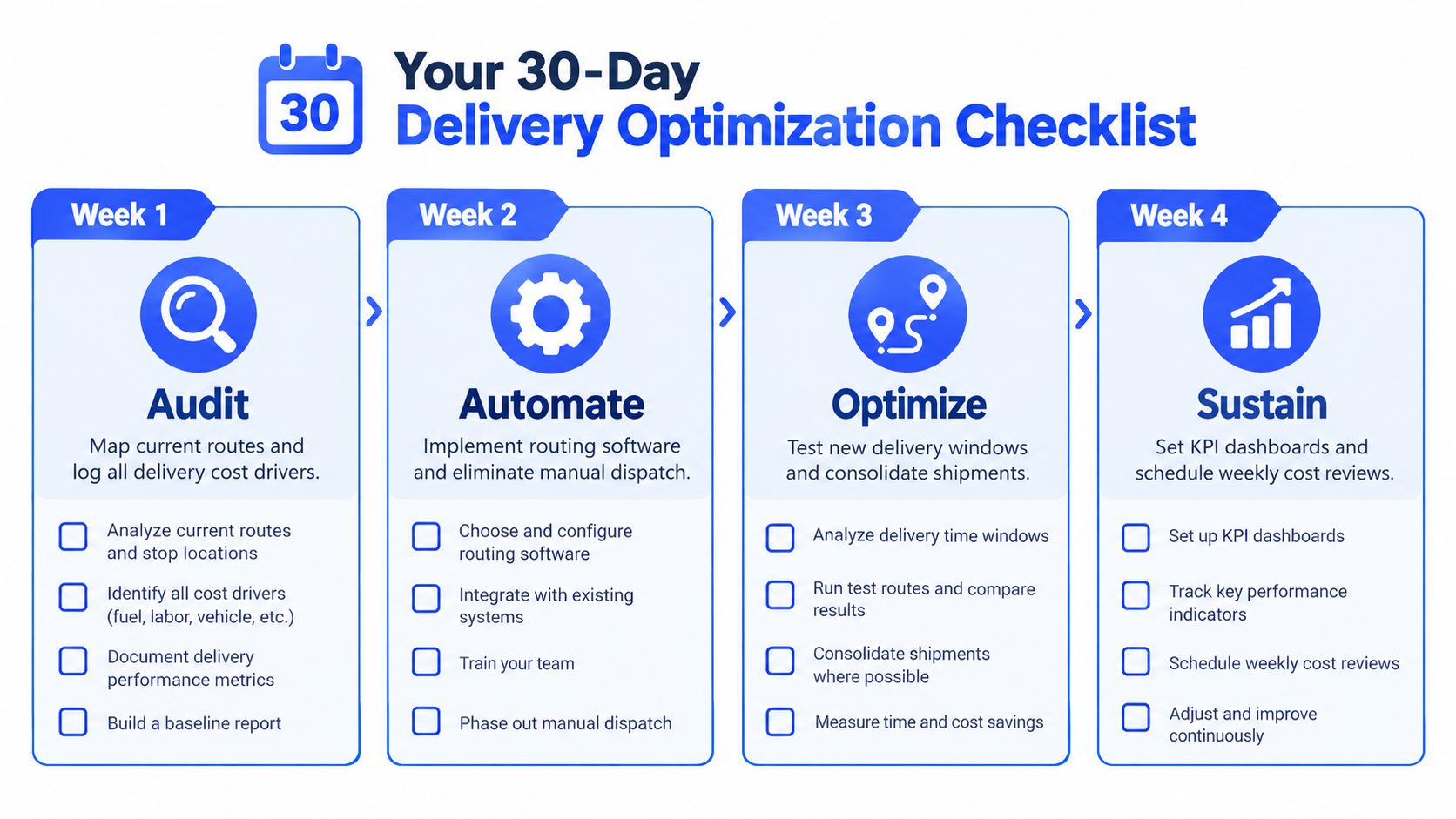 30

Your 30-Day
Delivery Optimization Checklist

Week 1

Audit

Map current routes and log all delivery cost drivers.

Analyze current routes and stop locations

Identify all cost drivers (fuel, labor, vehicle, etc.)

Document delivery performance metrics

Build a baseline report

Week 2

Automate

Implement routing software and eliminate manual dispatch.

Choose and configure routing software

Integrate with existing systems

Train your team

Phase out manual dispatch

Week 3

Optimize

Test new delivery windows and consolidate shipments.

Analyze delivery time windows

Run test routes and compare results

Consolidate shipments where possible

Measure time and cost savings

Week 4

Sustain

Set KPI dashboards and schedule weekly cost reviews.

Set up KPI dashboards

Track key performance indicators

Schedule weekly cost reviews

Adjust and improve continuously